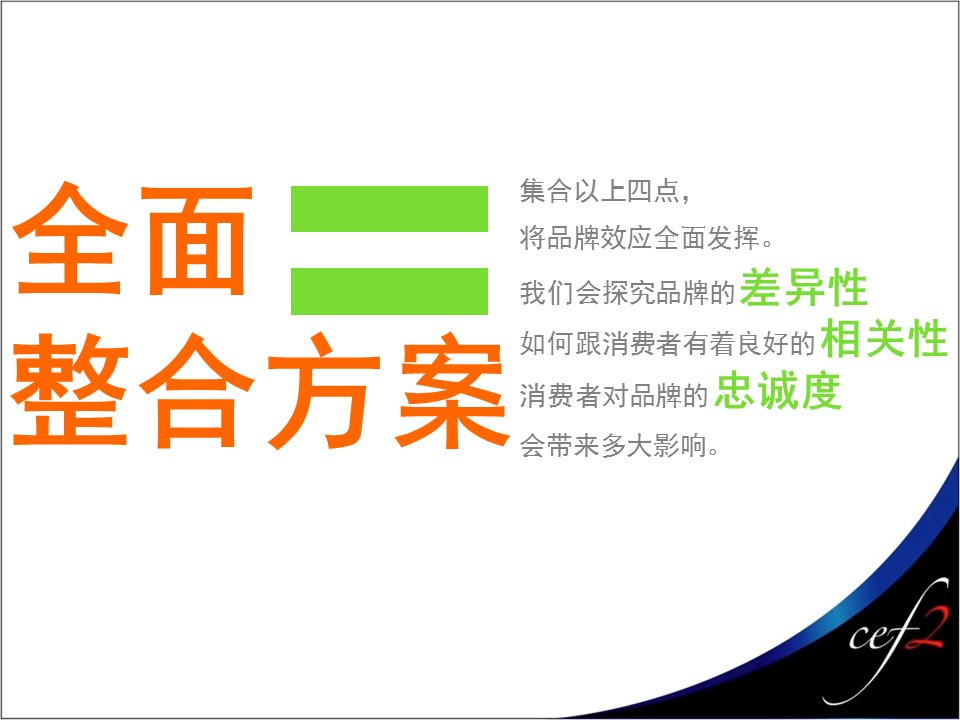 全面 =
整合方案

集合以上四点，
将品牌效应全面发挥。
我们会探究品牌的差异性
如何跟消费者有着良好的相关性
消费者对品牌的忠诚度
会带来多大影响。

cef2